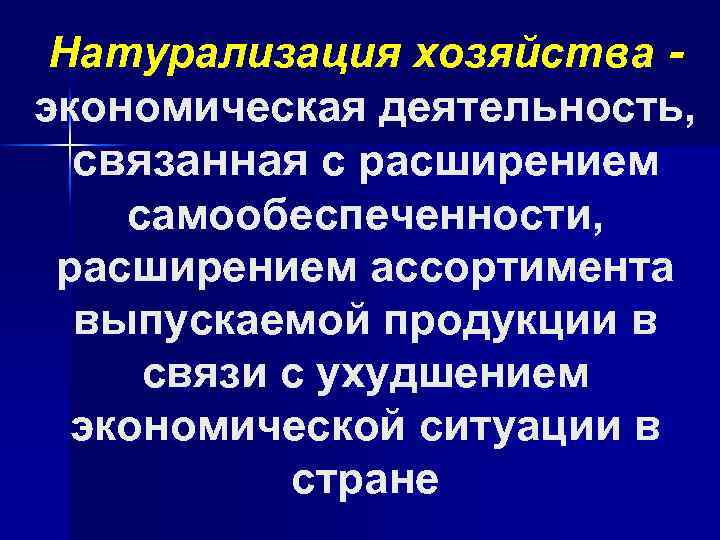 Натурализация хозяйства - экономическая деятельность, связанная с расширением самообеспеченности, расширением ассортимента выпускаемой продукции в связи с ухудшением экономической ситуации в стране